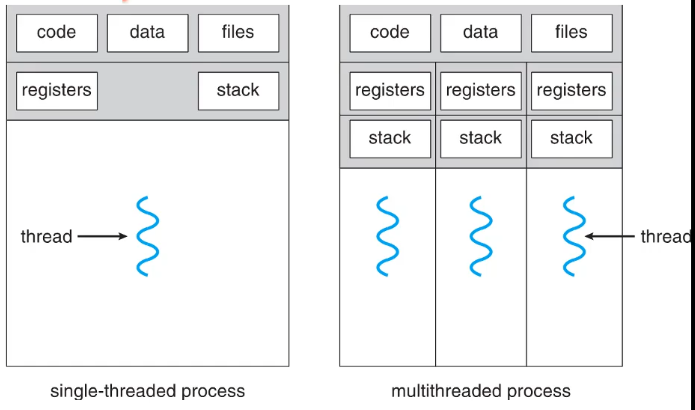 code data files

registers stack

thread

single-threaded process

code data files

registers registers registers

stack stack stack

thread

multithreaded process